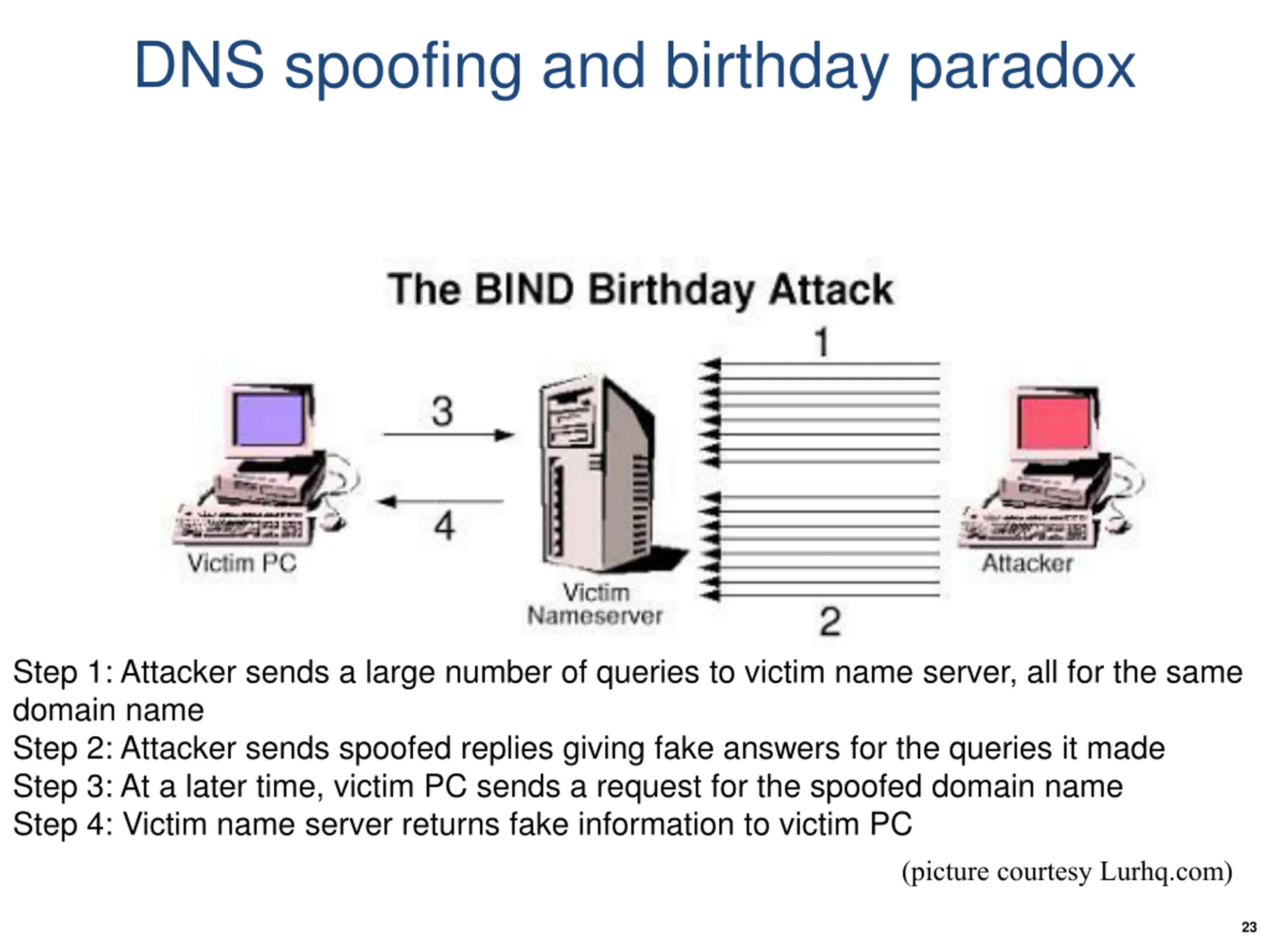 DNS spoofing and birthday paradox

The BIND Birthday Attack

1

3

4

Victim PC

Victim Nameserver

2

Attacker

Step 1: Attacker sends a large number of queries to victim name server, all for the same domain name
Step 2: Attacker sends spoofed replies giving fake answers for the queries it made
Step 3: At a later time, victim PC sends a request for the spoofed domain name
Step 4: Victim name server returns fake information to victim PC

(picture courtesy Lurhq.com)

23